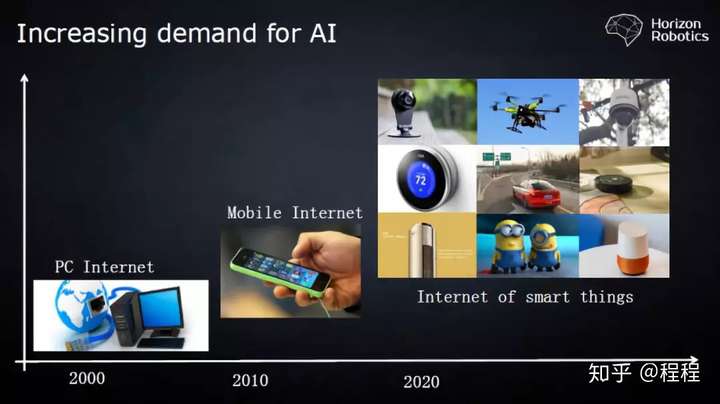 Increasing demand for AI

Horizon Robotics

PC Internet

Mobile Internet

72

Internet of smart things

2000

2010

2020

知乎 @程程